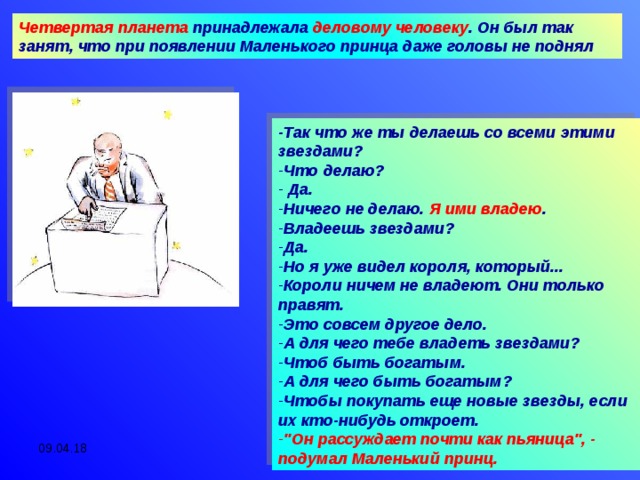 Четвертая планета принадлежала деловому человеку. Он был так занят, что при появлении Маленького принца даже головы не поднял

-Так что же ты делаешь со всеми этими звездами?
-Что делаю?
- Да.
-Ничего не делаю. Я ими владею.
-Владеешь звездами?
-Да.
-Но я уже видел короля, который...
-Короли ничем не владеют. Они только правят.
-Это совсем другое дело.
-А для чего тебе владеть звездами?
-Чтоб быть богатым.
-А для чего быть богатым?
-Чтобы покупать еще новые звезды, если их кто-нибудь откроет.
-"Он рассуждает почти как пьяница", - подумал Маленький принц.

09.04.18